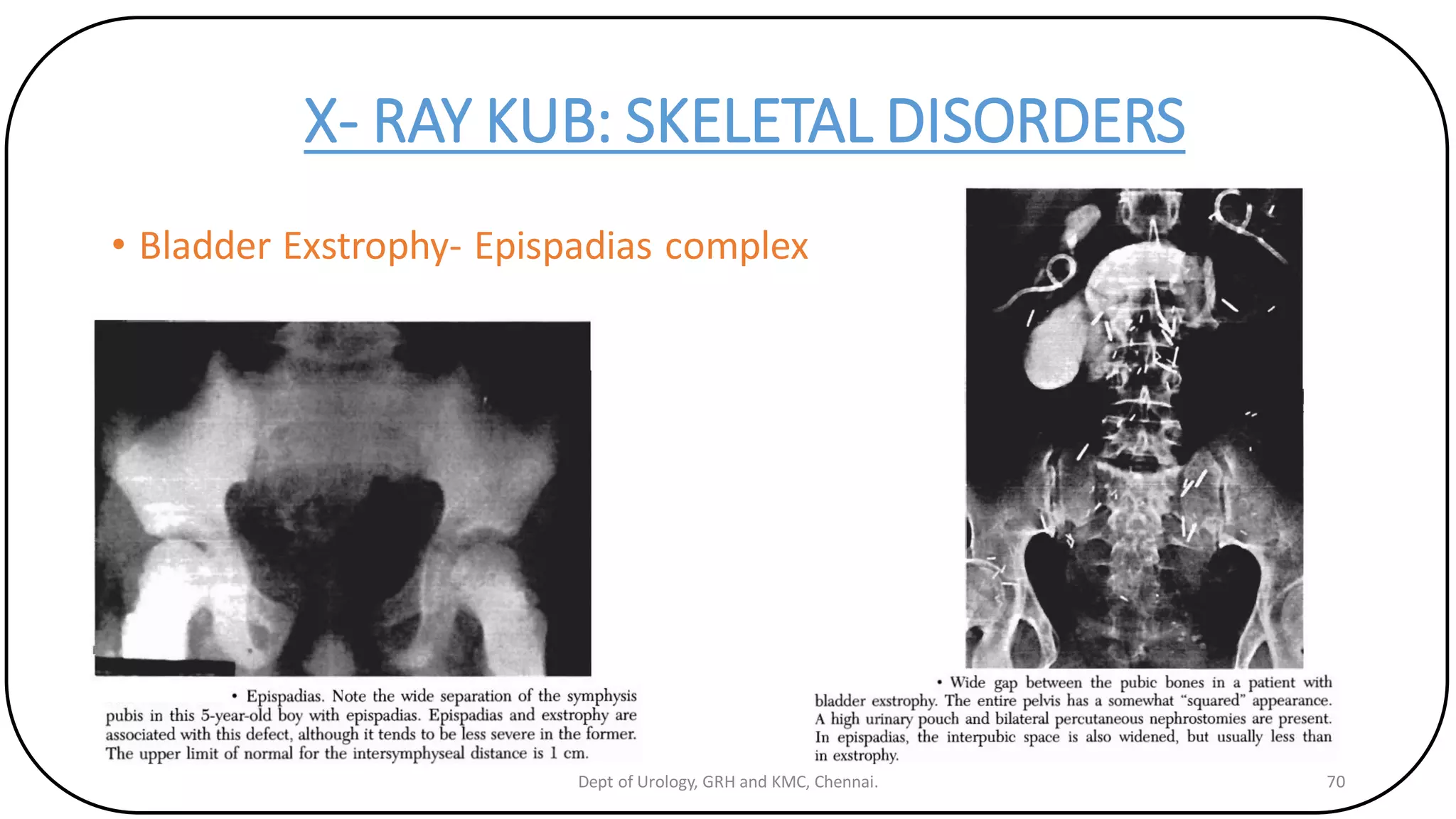 X- RAY KUB: SKELETAL DISORDERS

• Bladder Exstrophy- Epispadias complex

• Epispadias. Note the wide separation of the symphysis pubis in this 5-year-old boy with epispadias. Epispadias and exstrophy are associated with this defect, although it tends to be less severe in the former. The upper limit of normal for the intersymphyseal distance is 1 cm.

• Wide gap between the pubic bones in a patient with bladder exstrophy. The entire pelvis has a somewhat "squared" appearance. A high urinary pouch and bilateral percutaneous nephrostomies are present. In epispadias, the interpubic space is also widened, but usually less than in exstrophy.

Dept of Urology, GRH and KMC, Chennai.

70